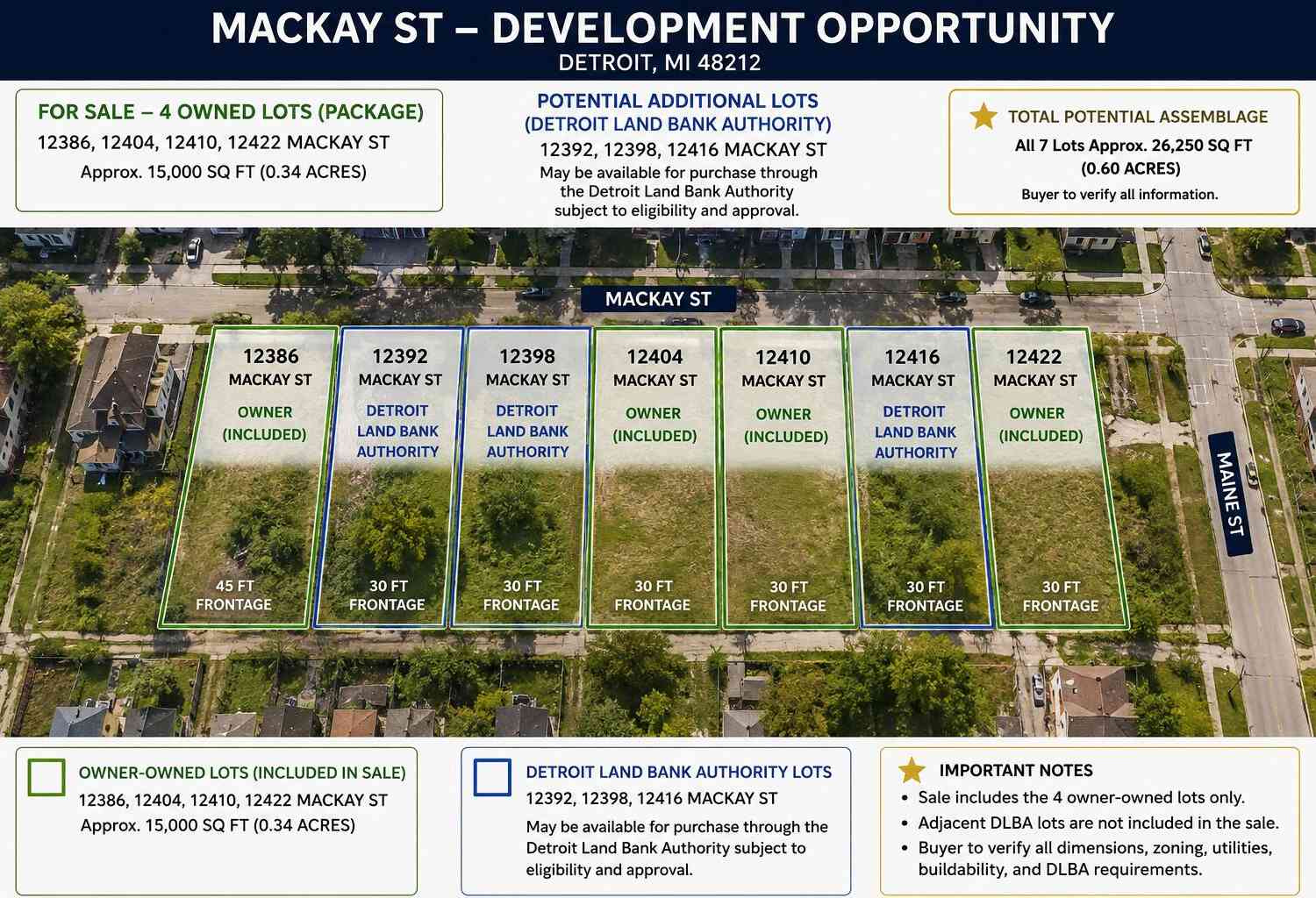 MACKAY ST – DEVELOPMENT OPPORTUNITY
DETROIT, MI 48212

FOR SALE – 4 OWNED LOTS (PACKAGE)
12386, 12404, 12410, 12422 MACKAY ST
Approx. 15,000 SQ FT (0.34 ACRES)

POTENTIAL ADDITIONAL LOTS
(DETROIT LAND BANK AUTHORITY)
12392, 12398, 12416 MACKAY ST
May be available for purchase through the Detroit Land Bank Authority subject to eligibility and approval.

TOTAL POTENTIAL ASSEMBLAGE
All 7 Lots Approx. 26,250 SQ FT (0.60 ACRES)
Buyer to verify all information.

MACKAY ST

12386 MACKAY ST
OWNER (INCLUDED)
45 FT FRONTAGE

12392 MACKAY ST
DETROIT LAND BANK AUTHORITY
30 FT FRONTAGE

12398 MACKAY ST
DETROIT LAND BANK AUTHORITY
30 FT FRONTAGE

12404 MACKAY ST
OWNER (INCLUDED)
30 FT FRONTAGE

12410 MACKAY ST
OWNER (INCLUDED)
30 FT FRONTAGE

12416 MACKAY ST
DETROIT LAND BANK AUTHORITY
30 FT FRONTAGE

12422 MACKAY ST
OWNER (INCLUDED)
30 FT FRONTAGE

MAINE ST

OWNER-OWNED LOTS (INCLUDED IN SALE)
12386, 12404, 12410, 12422 MACKAY ST
Approx. 15,000 SQ FT (0.34 ACRES)

DETROIT LAND BANK AUTHORITY LOTS
12392, 12398, 12416 MACKAY ST
May be available for purchase through the Detroit Land Bank Authority subject to eligibility and approval.

IMPORTANT NOTES
• Sale includes the 4 owner-owned lots only.
• Adjacent DLBA lots are not included in the sale.
• Buyer to verify all dimensions, zoning, utilities, buildability, and DLBA requirements.